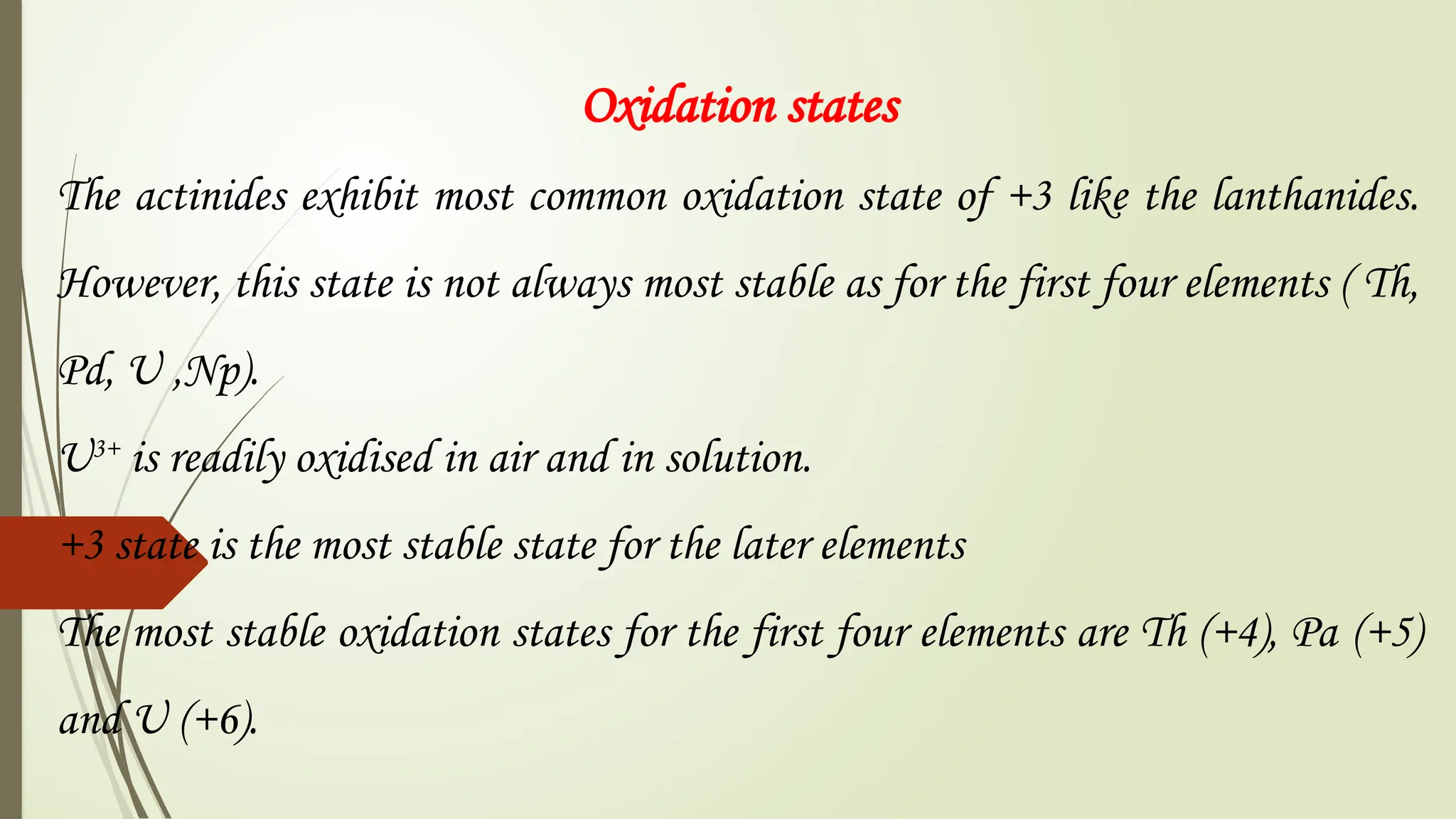 Oxidation states

The actinides exhibit most common oxidation state of +3 like the lanthanides. However, this state is not always most stable as for the first four elements ( Th, Pd, U ,Np).

$U^{3+}$ is readily oxidised in air and in solution.

+3 state is the most stable state for the later elements

The most stable oxidation states for the first four elements are Th (+4), Pa (+5) and U (+6).